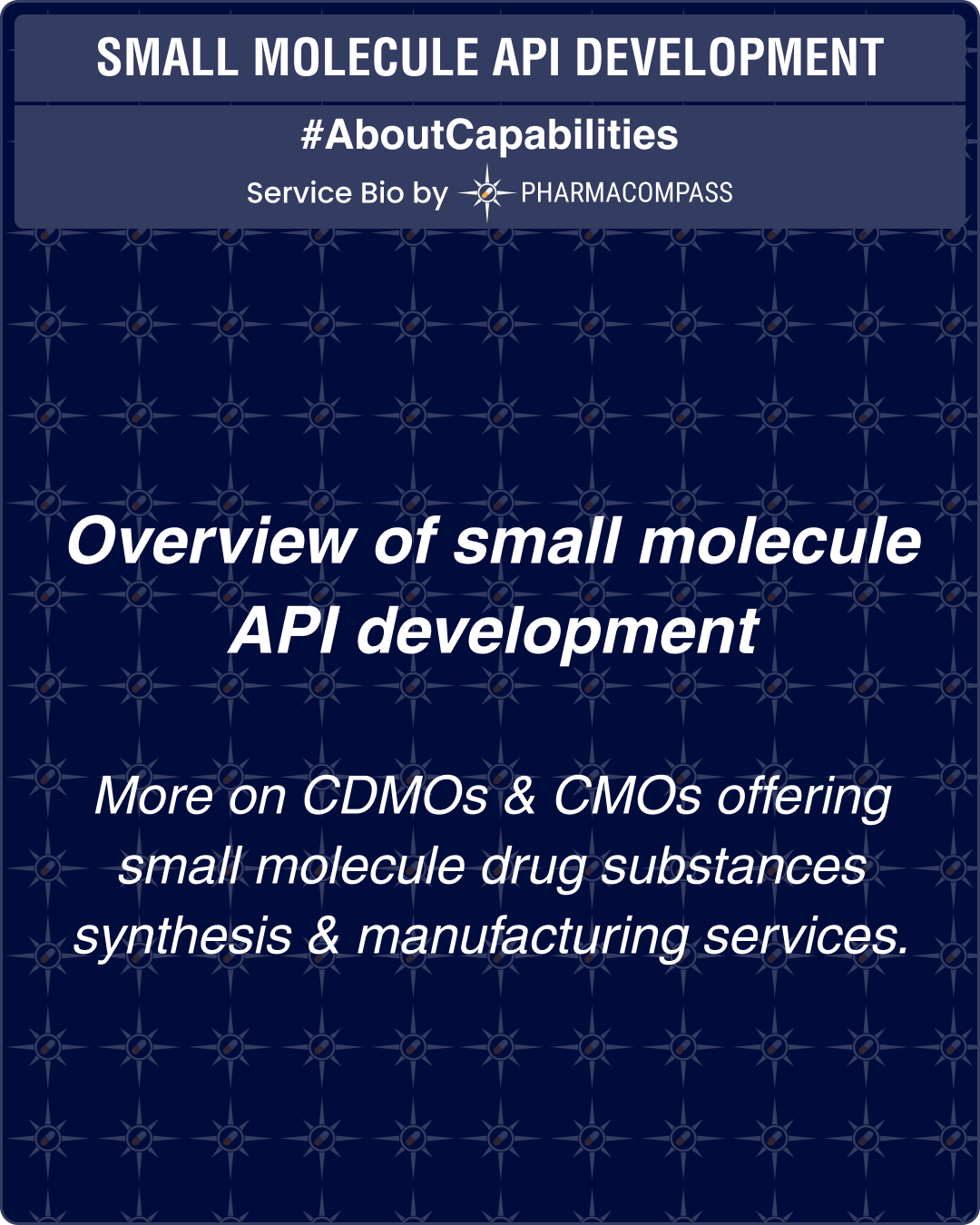 SMALL MOLECULE API DEVELOPMENT

#AboutCapabilities

Service Bio by PHARMACOMPASS

Overview of small molecule API development

More on CDMOs & CMOs offering small molecule drug substances synthesis & manufacturing services.